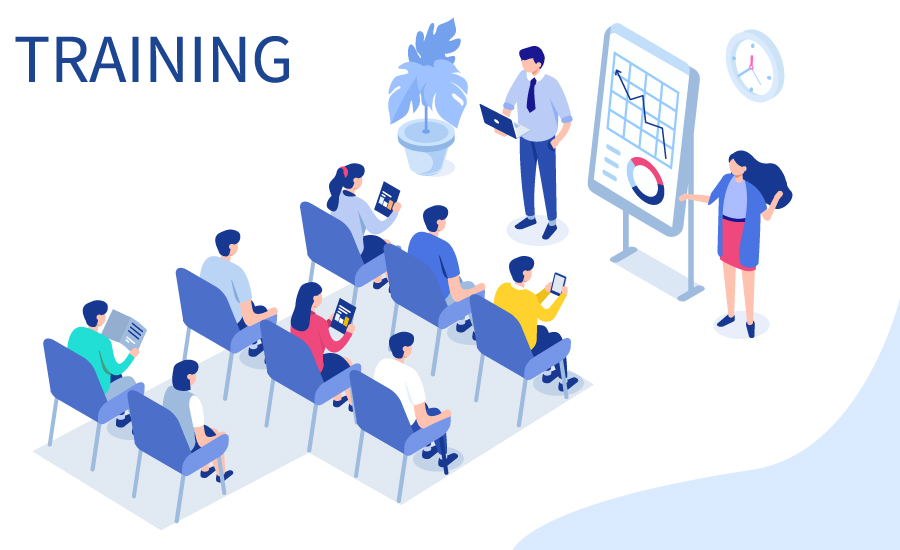 TRAINING